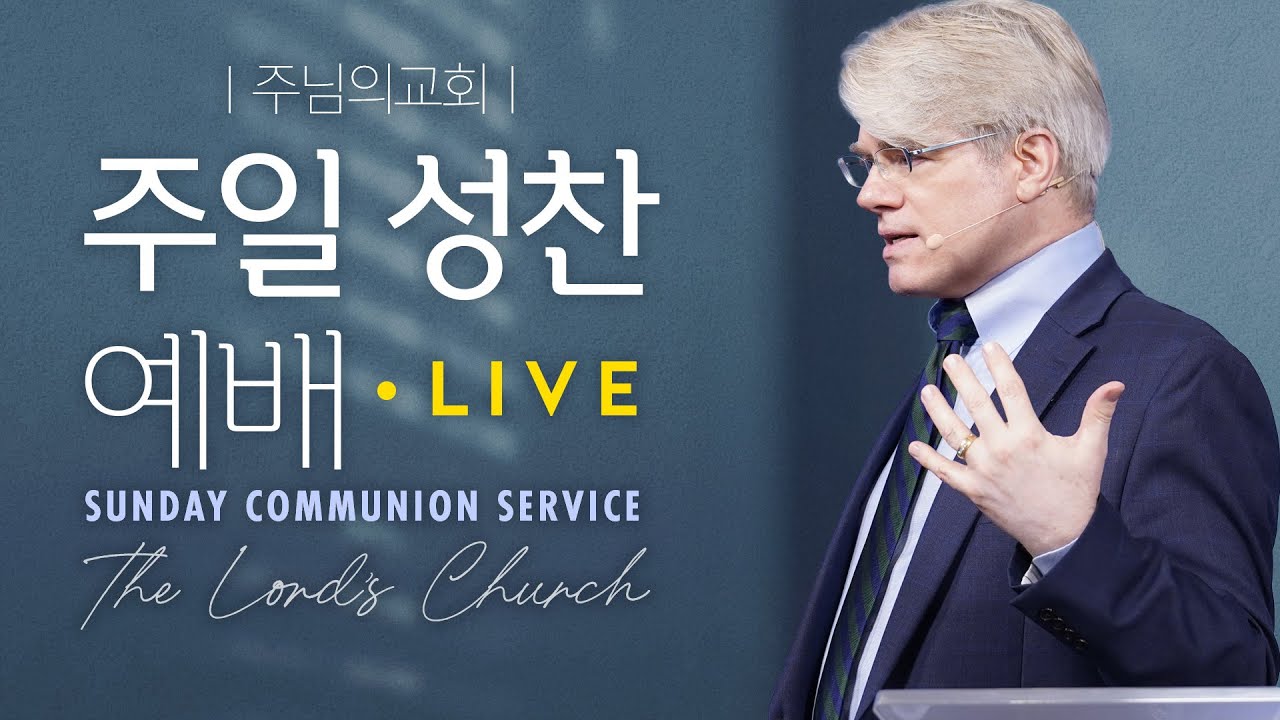 | 주님의교회 |

주일 성찬 예배 • LIVE

SUNDAY COMMUNION SERVICE

The Lord's Church